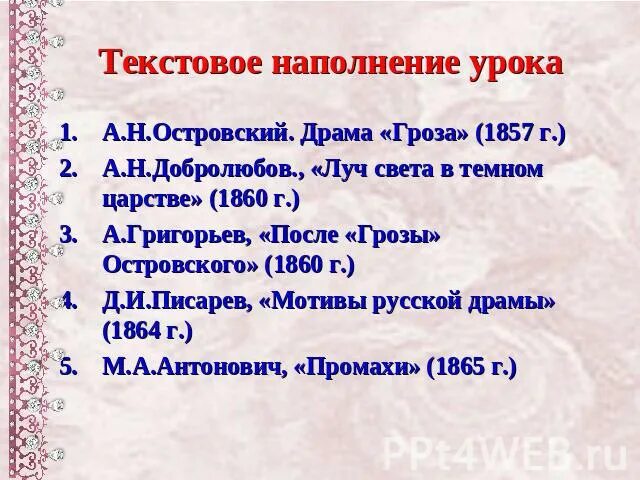 Текстовое наполнение урока

1. А.Н.Островский. Драма «Гроза» (1857 г.)
2. А.Н.Добролюбов., «Луч света в темном царстве» (1860 г.)
3. А.Григорьев, «После «Грозы» Островского» (1860 г.)
4. Д.И.Писарев, «Мотивы русской драмы» (1864 г.)
5. М.А.Антонович, «Промахи» (1865 г.)

PPt4WEB.ru